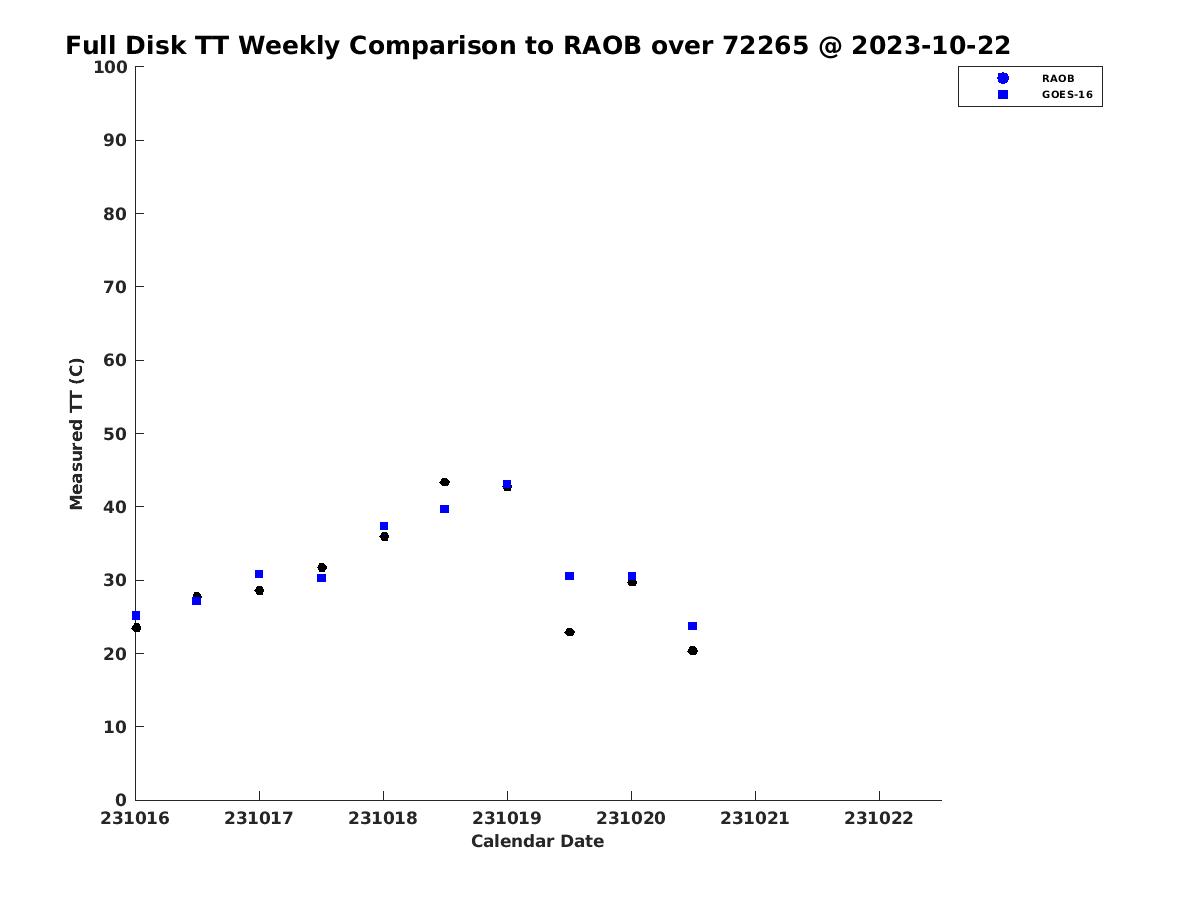 Full Disk TT Weekly Comparison to RAOB over 72265 @ 2023-10-22

RAOB
GOES-16

Measured TT (C)

100
90
80
70
60
50
40
30
20
10
0

231016 231017 231018 231019 231020 231021 231022

Calendar Date